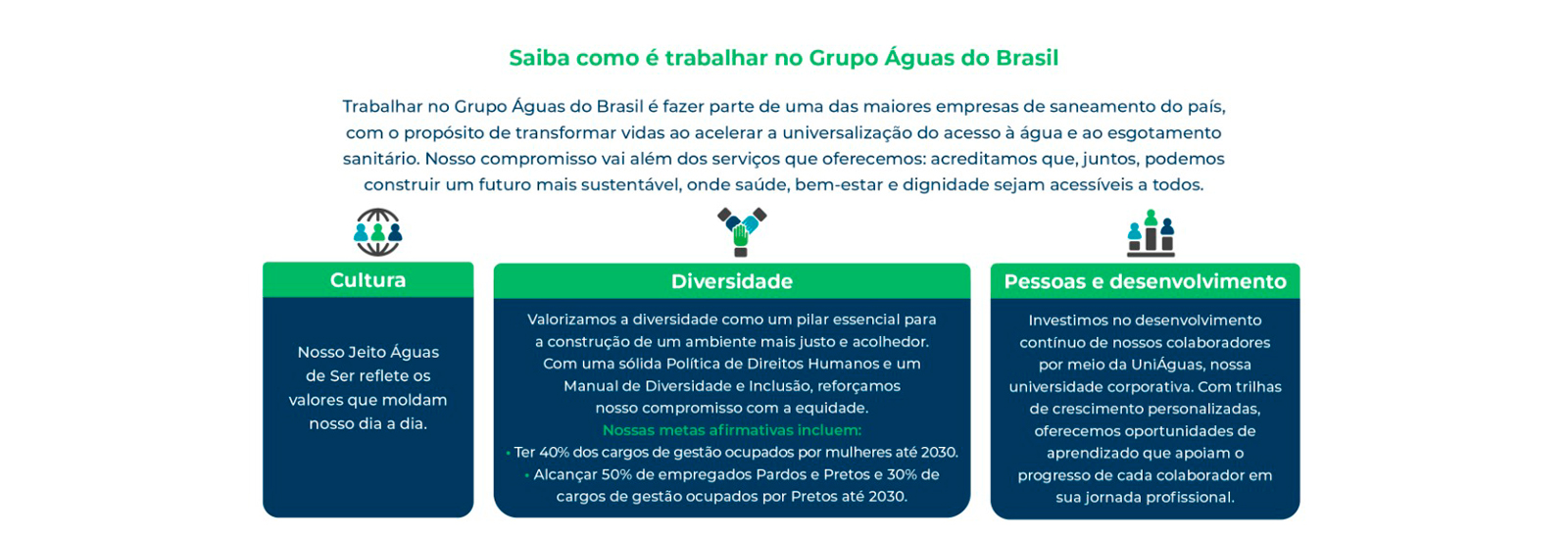 Saiba como é trabalhar no Grupo Águas do Brasil

Trabalhar no Grupo Águas do Brasil é fazer parte de uma das maiores empresas de saneamento do país, com o propósito de transformar vidas ao acelerar a universalização do acesso à água e ao esgotamento sanitário. Nosso compromisso vai além dos serviços que oferecemos: acreditamos que, juntos, podemos construir um futuro mais sustentável, onde saúde, bem-estar e dignidade sejam acessíveis a todos.

Cultura

Nosso Jeito Águas de Ser reflete os valores que moldam nosso dia a dia.

Diversidade

Valorizamos a diversidade como um pilar essencial para a construção de um ambiente mais justo e acolhedor. Com uma sólida Política de Direitos Humanos e um Manual de Diversidade e Inclusão, reforçamos nosso compromisso com a equidade.

Nossas metas afirmativas incluem:

• Ter 40% dos cargos de gestão ocupados por mulheres até 2030.

• Alcançar 50% de empregados Pardos e Pretos e 30% de cargos de gestão ocupados por Pretos até 2030.

Pessoas e desenvolvimento

Investimos no desenvolvimento contínuo de nossos colaboradores por meio da UniÁguas, nossa universidade corporativa. Com trilhas de crescimento personalizadas, oferecemos oportunidades de aprendizado que apoiam o progresso de cada colaborador em sua jornada profissional.